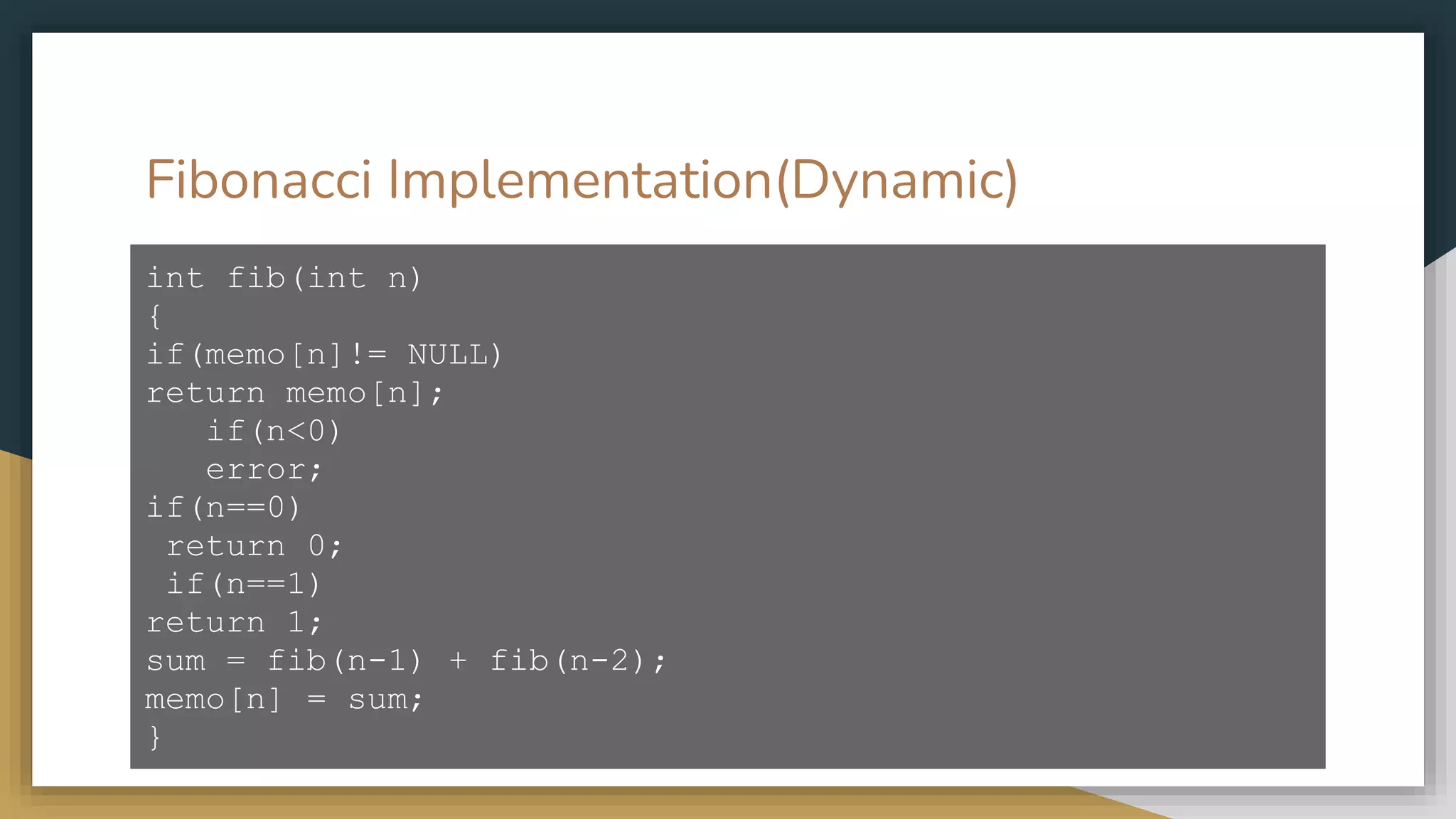 Fibonacci Implementation(Dynamic)

int fib(int n)
{
if(memo[n]!= NULL)
return memo[n];
   if(n<0)
   error;
if(n==0)
 return 0;
 if(n==1)
return 1;
sum = fib(n-1) + fib(n-2);
memo[n] = sum;
}